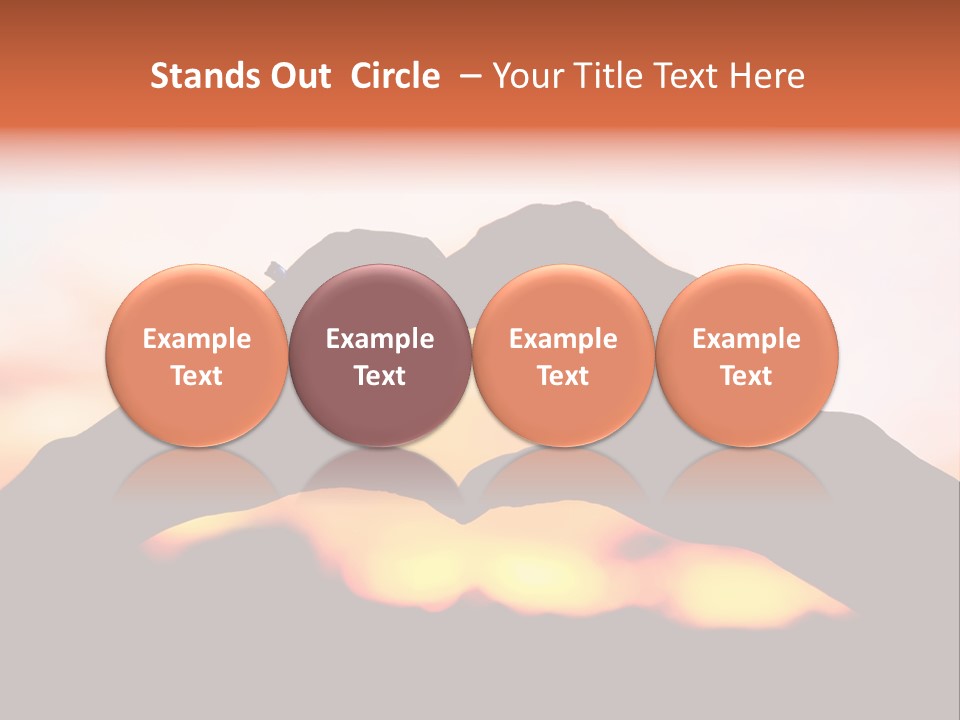 Stands Out Circle – Your Title Text Here

Example Text

Example Text

Example Text

Example Text